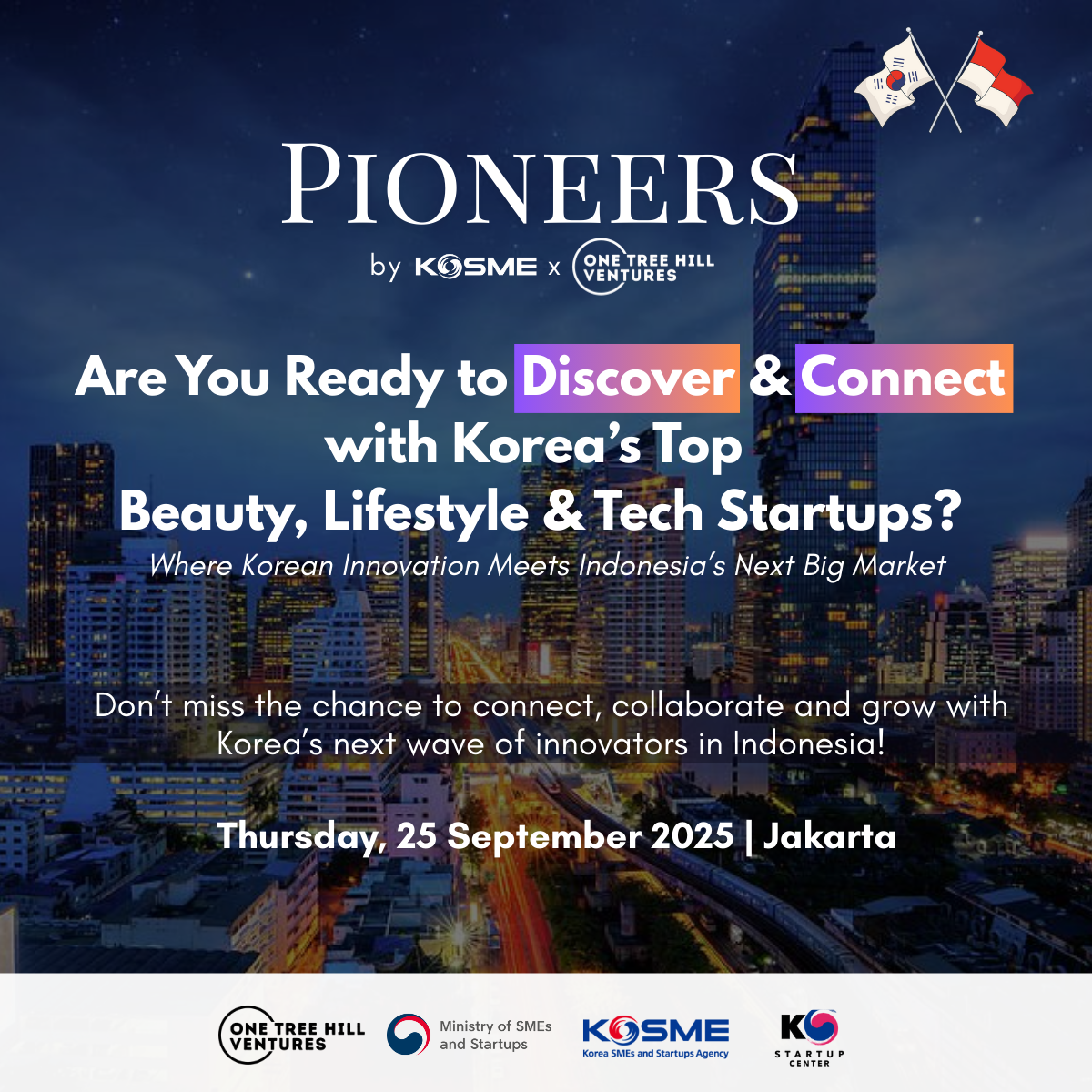 PIONEERS

by KOSME x ONE TREE HILL VENTURES

Are You Ready to Discover & Connect with Korea's Top Beauty, Lifestyle & Tech Startups?

Where Korean Innovation Meets Indonesia's Next Big Market

Don't miss the chance to connect, collaborate and grow with Korea's next wave of innovators in Indonesia!

Thursday, 25 September 2025 | Jakarta

ONE TREE HILL VENTURES

Ministry of SMEs and Startups

KOSME
Korea SMEs and Startups Agency

KO
STARTUP CENTER